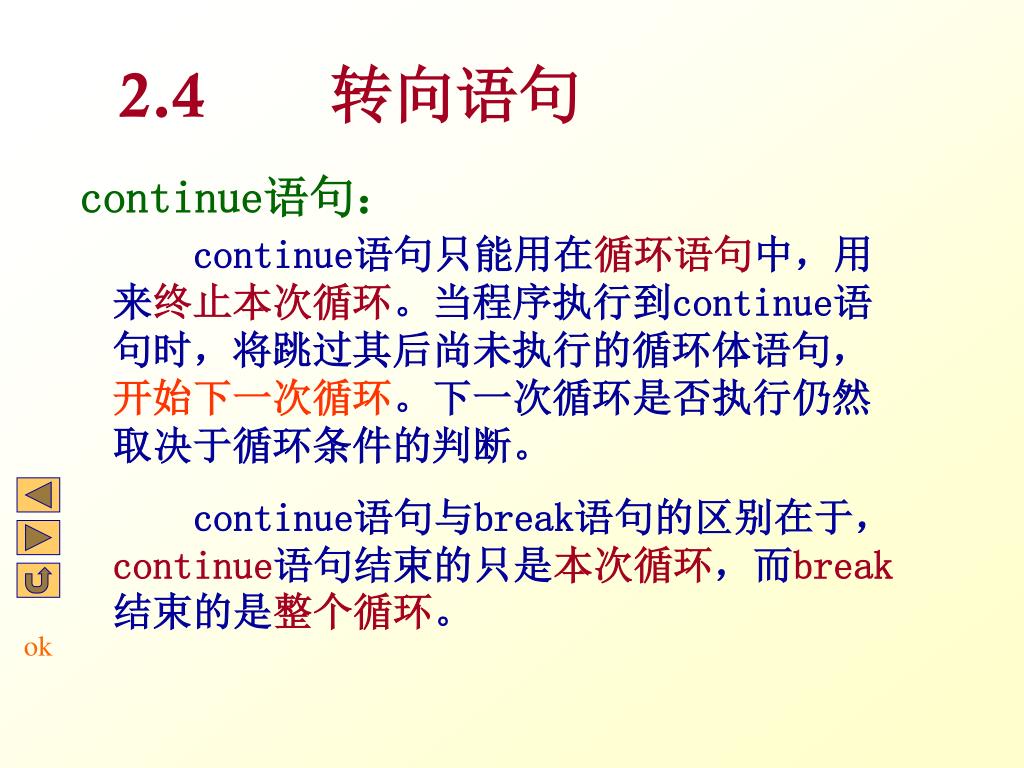 2.4 转向语句

continue语句：

continue语句只能用在循环语句中，用来终止本次循环。当程序执行到continue语句时，将跳过其后尚未执行的循环体语句，开始下一次循环。下一次循环是否执行仍然取决于循环条件的判断。

continue语句与break语句的区别在于，continue语句结束的只是本次循环，而break结束的是整个循环。

ok